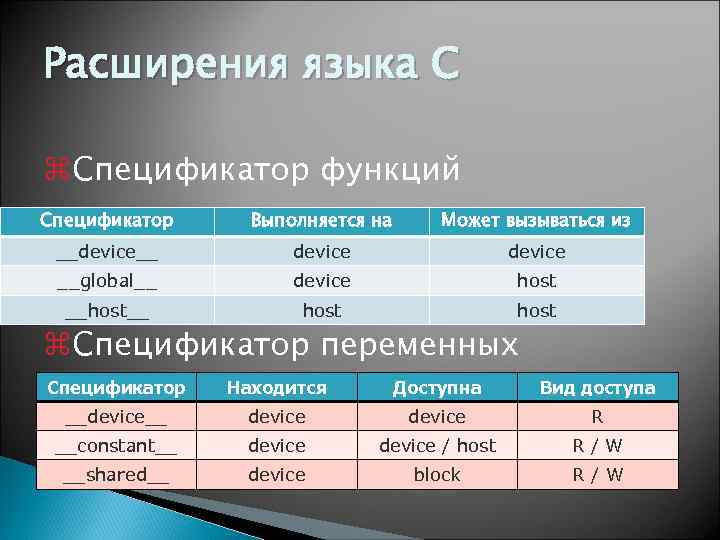 Расширения языка С

⌘Спецификатор функций

| Спецификатор | Выполняется на | Может вызываться из |
|---|---|---|
| \_\_device\_\_ | device | device |
| \_\_global\_\_ | device | host |
| \_\_host\_\_ | host | host |

⌘Спецификатор переменных

| Спецификатор | Находится | Доступна | Вид доступа |
|---|---|---|---|
| \_\_device\_\_ | device | device | R |
| \_\_constant\_\_ | device | device / host | R / W |
| \_\_shared\_\_ | device | block | R / W |